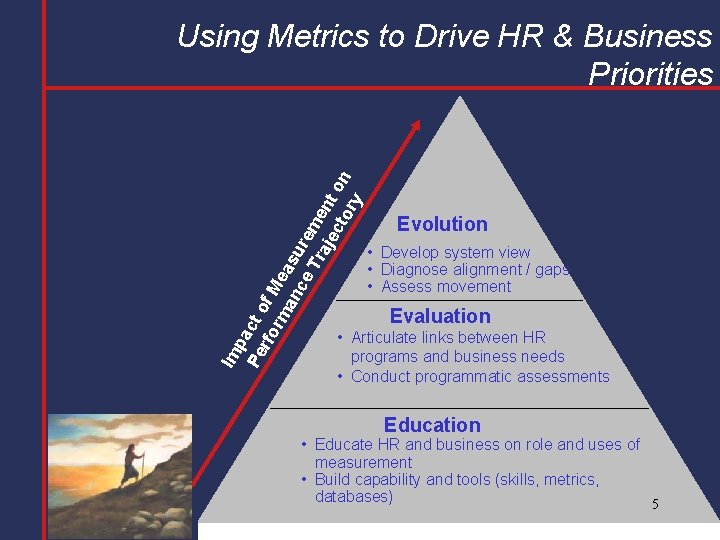 Using Metrics to Drive HR & Business Priorities

Impact of Measurement on Performance Trajectory

Evolution
• Develop system view
• Diagnose alignment / gaps
• Assess movement

Evaluation
• Articulate links between HR programs and business needs
• Conduct programmatic assessments

Education
• Educate HR and business on role and uses of measurement
• Build capability and tools (skills, metrics, databases)

5